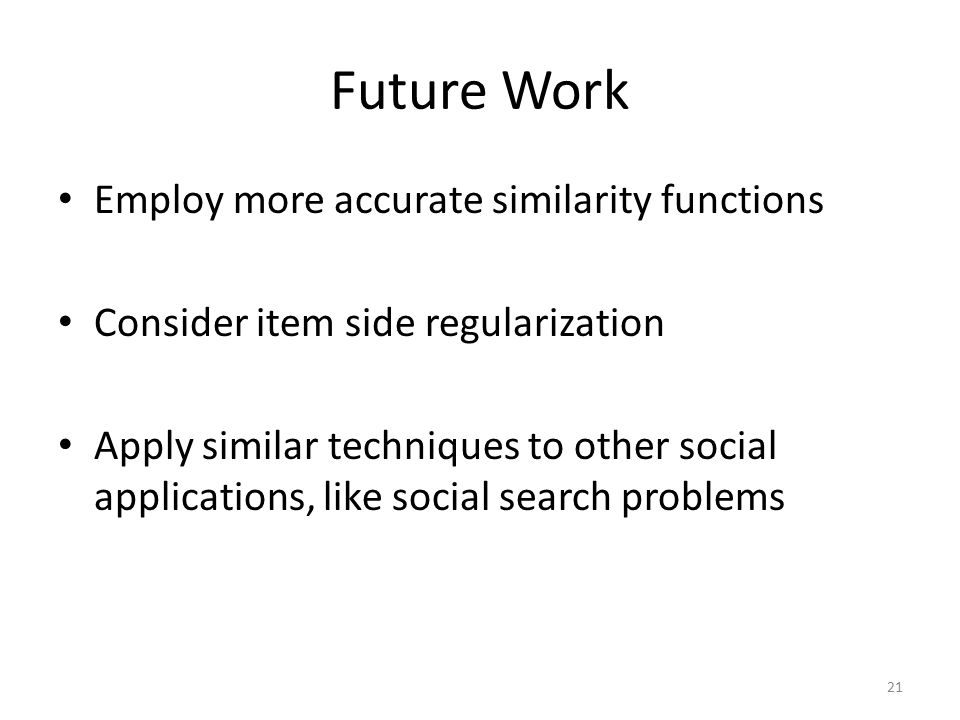 Future Work

• Employ more accurate similarity functions

• Consider item side regularization

• Apply similar techniques to other social applications, like social search problems

21